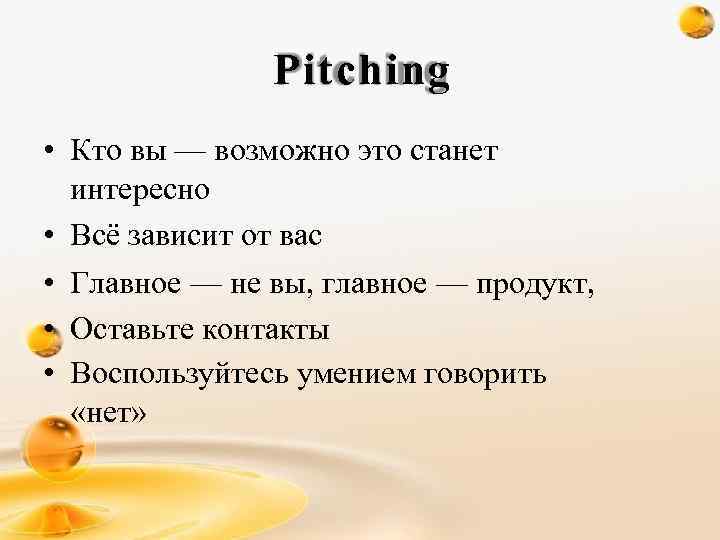 Pitching

• Кто вы — возможно это станет интересно
• Всё зависит от вас
• Главное — не вы, главное — продукт,
• Оставьте контакты
• Воспользуйтесь умением говорить «нет»